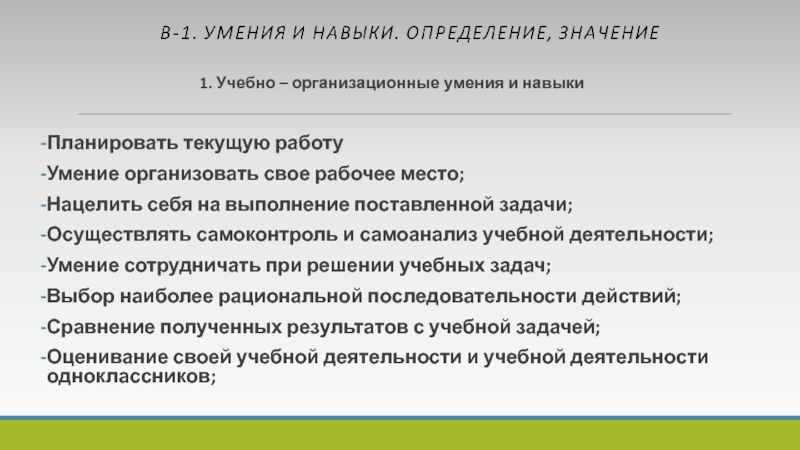 В-1. УМЕНИЯ И НАВЫКИ. ОПРЕДЕЛЕНИЕ, ЗНАЧЕНИЕ

1. Учебно – организационные умения и навыки

-Планировать текущую работу
-Умение организовать свое рабочее место;
-Нацелить себя на выполнение поставленной задачи;
-Осуществлять самоконтроль и самоанализ учебной деятельности;
-Умение сотрудничать при решении учебных задач;
-Выбор наиболее рациональной последовательности действий;
-Сравнение полученных результатов с учебной задачей;
-Оценивание своей учебной деятельности и учебной деятельности одноклассников;